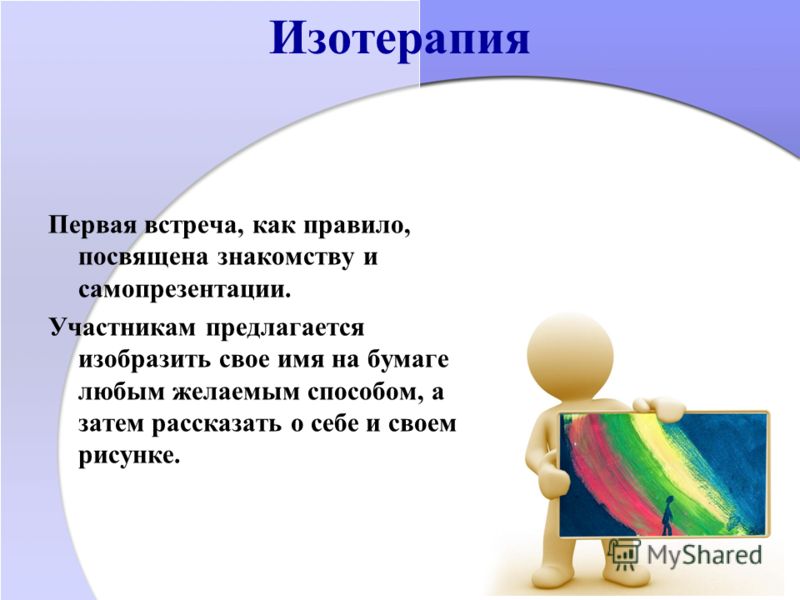 Изотерапия

Первая встреча, как правило, посвящена знакомству и самопрезентации.

Участникам предлагается изобразить свое имя на бумаге любым желаемым способом, а затем рассказать о себе и своем рисунке.

MyShared